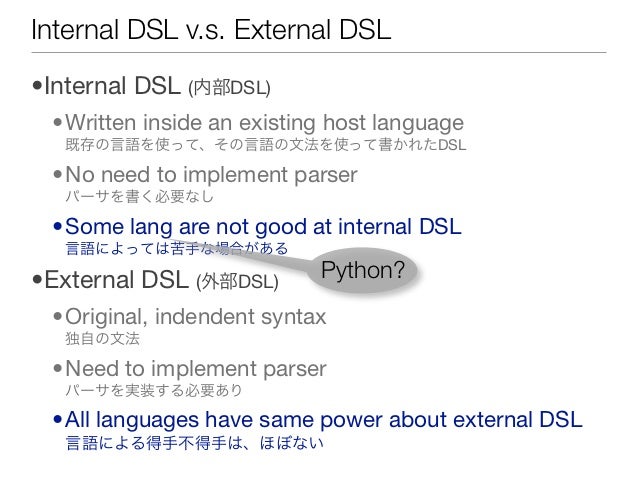 Internal DSL v.s. External DSL

•Internal DSL (内部DSL)

•Written inside an existing host language
既存の言語を使って、その言語の文法を使って書かれたDSL

•No need to implement parser
パーサを書く必要なし

•Some lang are not good at internal DSL
言語によっては苦手な場合がある

Python?

•External DSL (外部DSL)

•Original, indendent syntax
独自の文法

•Need to implement parser
パーサを実装する必要あり

•All languages have same power about external DSL
言語による得手不得手は、ほぼない